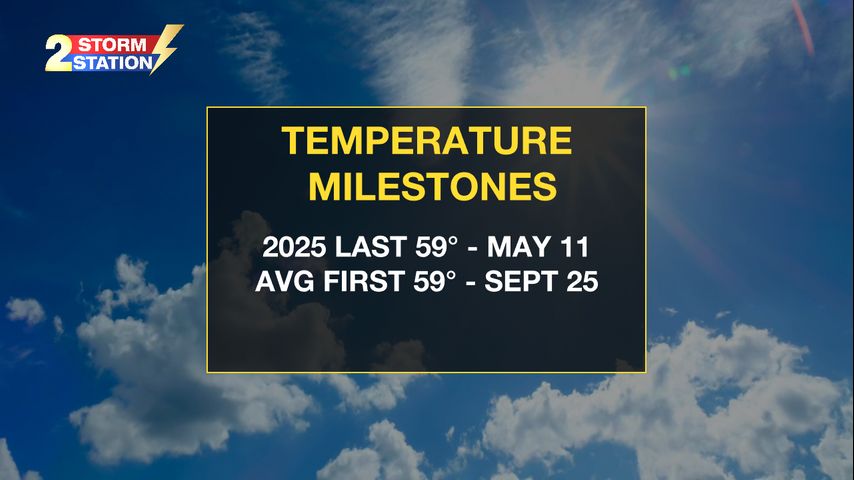 2 STORM STATION

TEMPERATURE MILESTONES

2025 LAST 59° - MAY 11
AVG FIRST 59° - SEPT 25